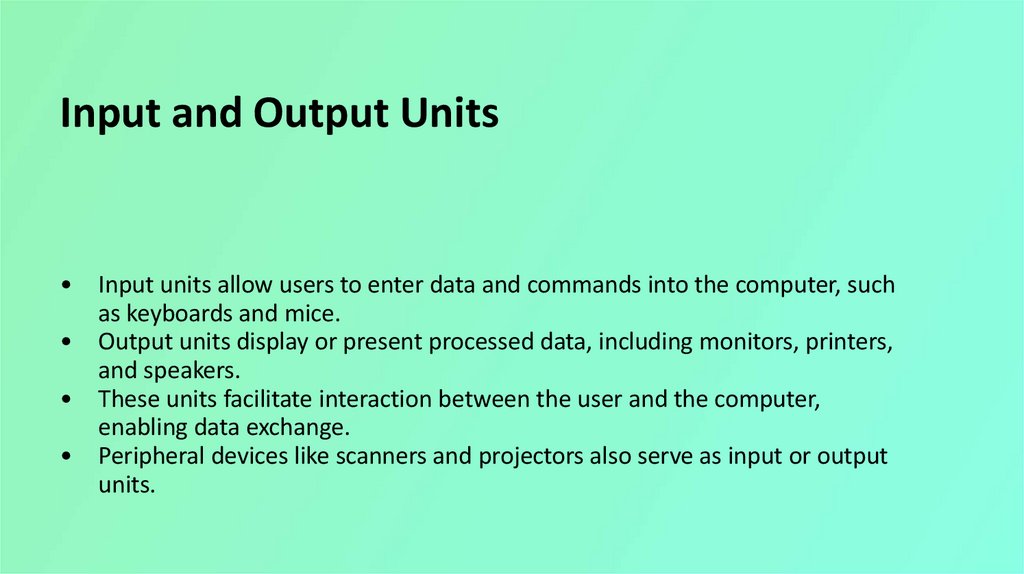 Input and Output Units

• Input units allow users to enter data and commands into the computer, such as keyboards and mice.
• Output units display or present processed data, including monitors, printers, and speakers.
• These units facilitate interaction between the user and the computer, enabling data exchange.
• Peripheral devices like scanners and projectors also serve as input or output units.